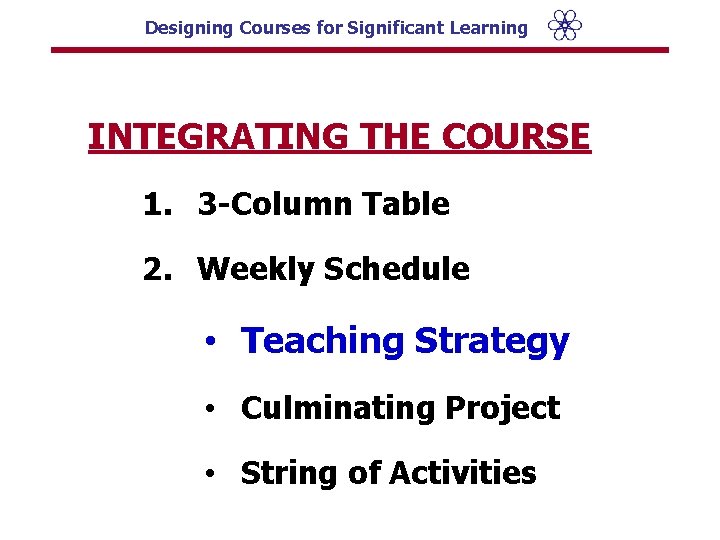 Designing Courses for Significant Learning

INTEGRATING THE COURSE

1. 3-Column Table

2. Weekly Schedule

• Teaching Strategy

• Culminating Project

• String of Activities